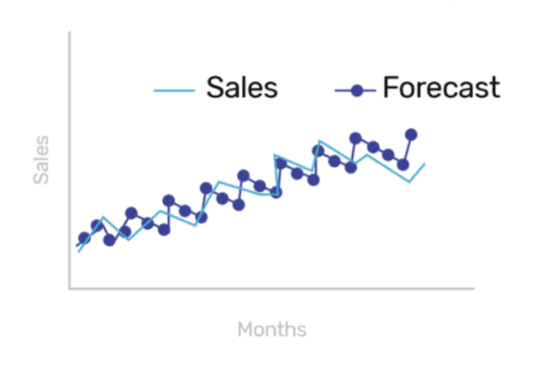 Sales
Forecast
Sales
Months